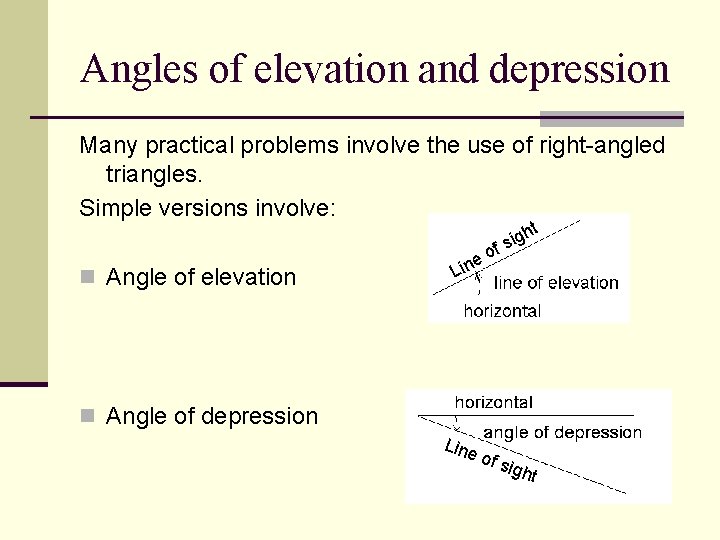 Angles of elevation and depression

Many practical problems involve the use of right-angled triangles.

Simple versions involve:

Angle of elevation

Line of sight
line of elevation
horizontal

Angle of depression

horizontal
angle of depression
Line of sight